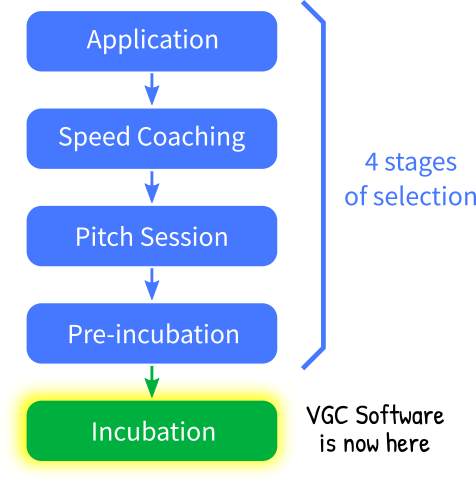 Application

Speed Coaching

Pitch Session

Pre-incubation

4 stages of selection

Incubation

VGC Software is now here